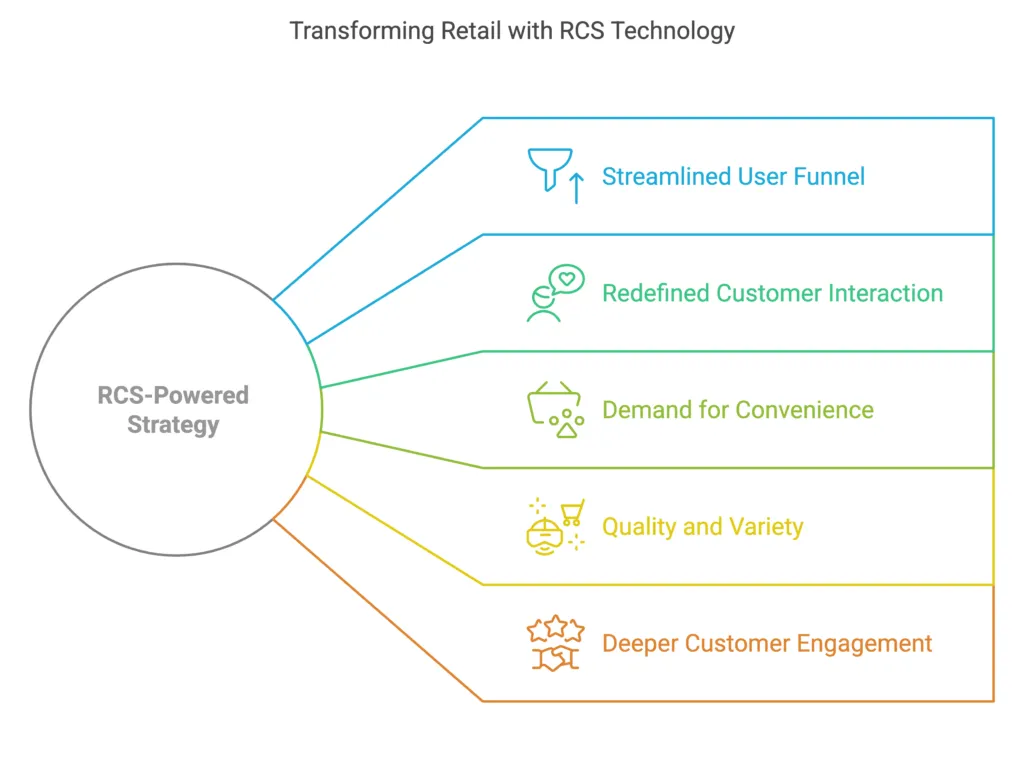 Transforming Retail with RCS Technology

RCS-Powered Strategy

Streamlined User Funnel

Redefined Customer Interaction

Demand for Convenience

Quality and Variety

Deeper Customer Engagement